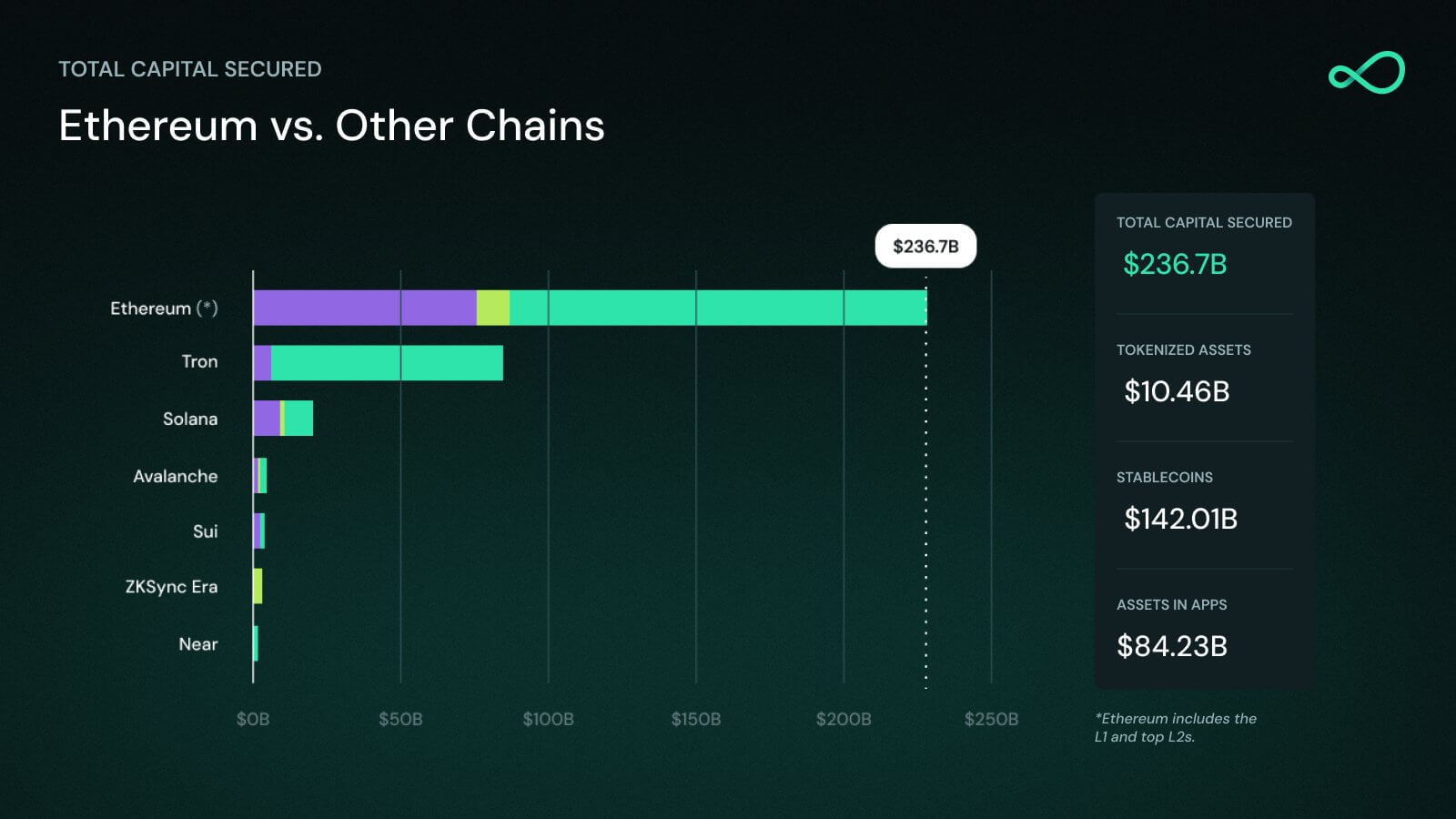 TOTAL CAPITAL SECURED

Ethereum vs. Other Chains

$236.7B

Ethereum (*)
Tron
Solana
Avalanche
Sui
ZKSync Era
Near

$0B $50B $100B $150B $200B $250B

TOTAL CAPITAL SECURED
$236.7B

TOKENIZED ASSETS
$10.46B

STABLECOINS
$142.01B

ASSETS IN APPS
$84.23B

*Ethereum includes the L1 and top L2s.